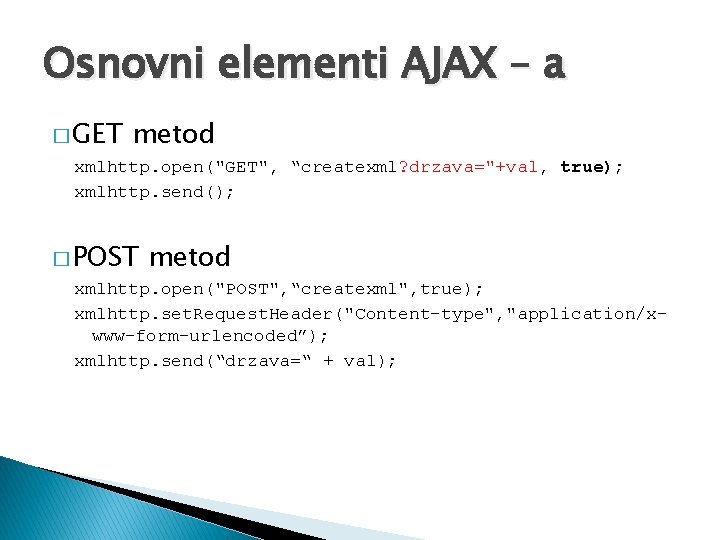 Osnovni elementi AJAX – a

□ GET metod

xmlhttp.open("GET", “createxml?drzava="+val, true);
xmlhttp.send();

□ POST metod

xmlhttp.open("POST",“createxml",true);
xmlhttp.setRequestHeader("Content-type","application/x-www-form-urlencoded”);
xmlhttp.send(“drzava=“ + val);